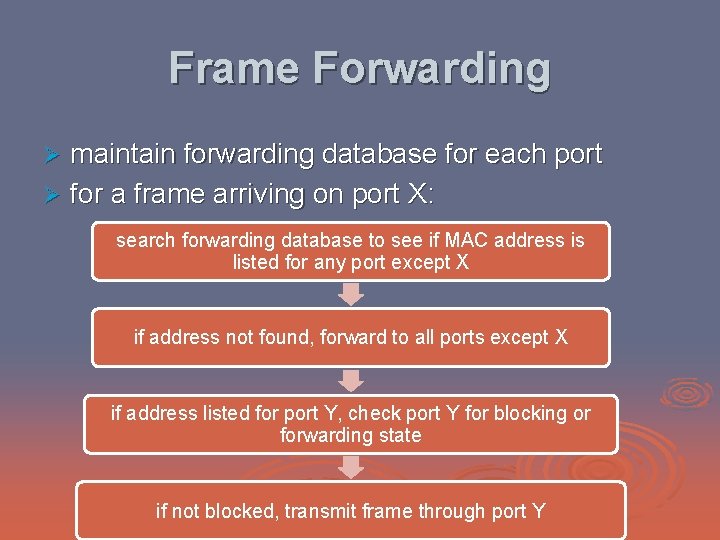 Frame Forwarding

maintain forwarding database for each port
for a frame arriving on port X:

search forwarding database to see if MAC address is listed for any port except X

if address not found, forward to all ports except X

if address listed for port Y, check port Y for blocking or forwarding state

if not blocked, transmit frame through port Y